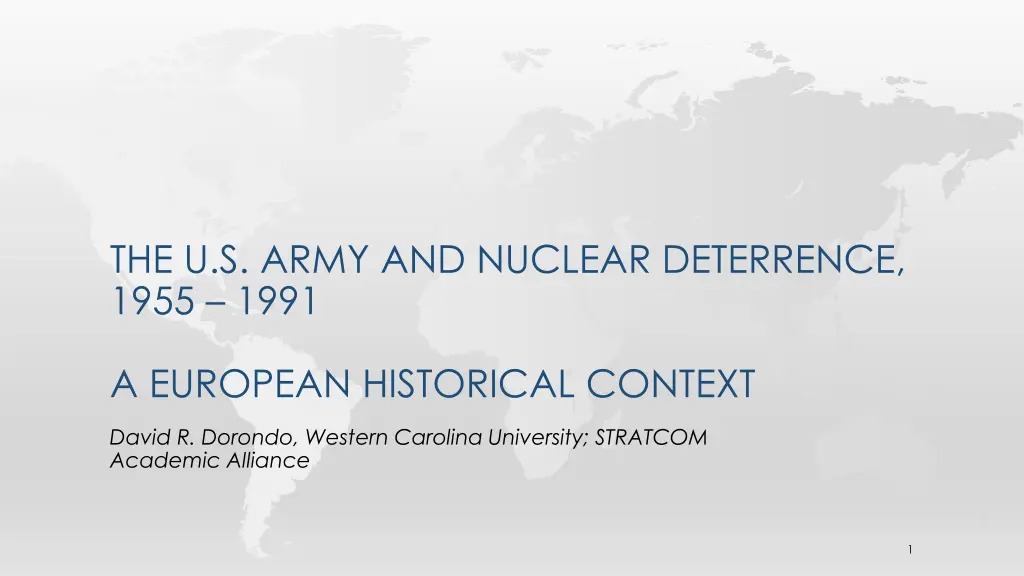 THE U.S. ARMY AND NUCLEAR DETERRENCE, 1955 – 1991

A EUROPEAN HISTORICAL CONTEXT

David R. Dorondo, Western Carolina University; STRATCOM Academic Alliance

1